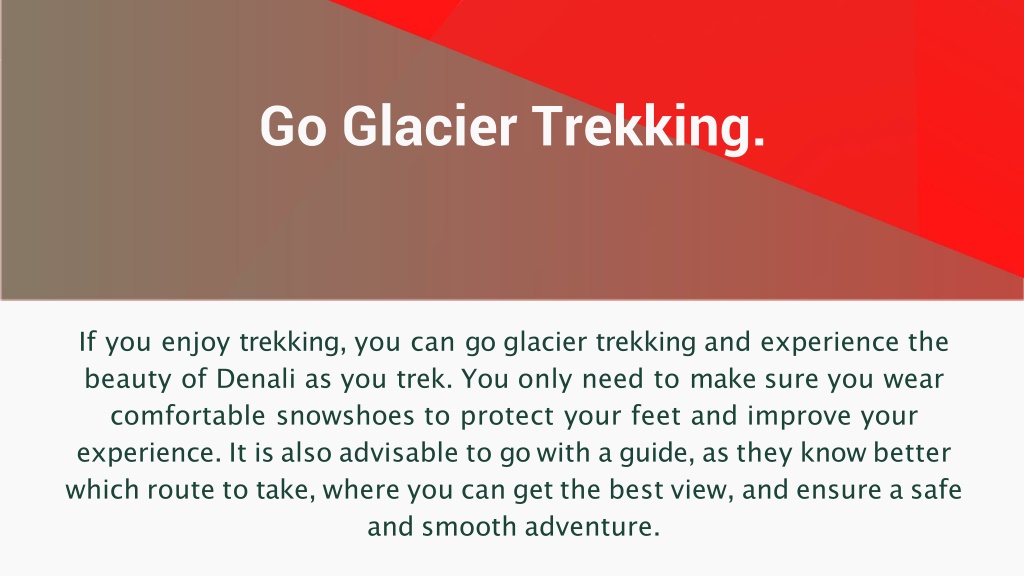 Go Glacier Trekking.

If you enjoy trekking, you can go glacier trekking and experience the beauty of Denali as you trek. You only need to make sure you wear comfortable snowshoes to protect your feet and improve your experience. It is also advisable to go with a guide, as they know better which route to take, where you can get the best view, and ensure a safe and smooth adventure.